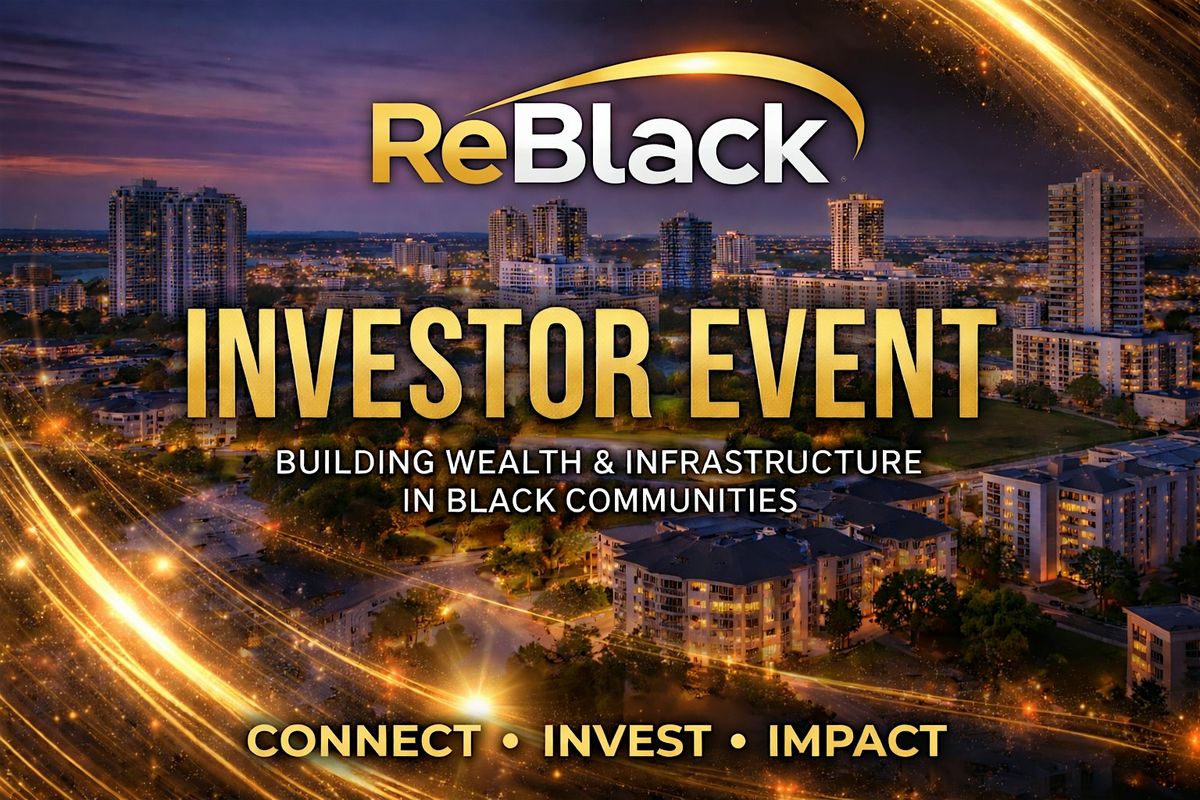 ReBlack

INVESTOR EVENT

BUILDING WEALTH & INFRASTRUCTURE IN BLACK COMMUNITIES

CONNECT • INVEST • IMPACT